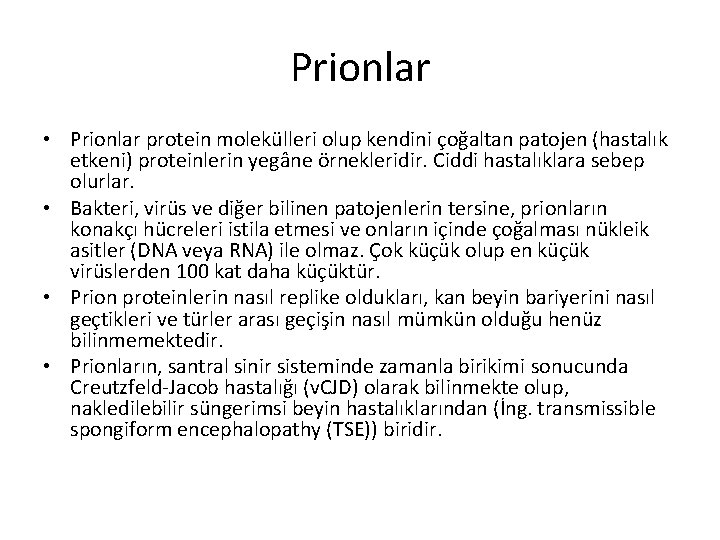 Prionlar

• Prionlar protein molekülleri olup kendini çoğaltan patojen (hastalık etkeni) proteinlerin yegâne örnekleridir. Ciddi hastalıklara sebep olurlar.
• Bakteri, virüs ve diğer bilinen patojenlerin tersine, prionların konakçı hücreleri istila etmesi ve onların içinde çoğalması nükleik asitler (DNA veya RNA) ile olmaz. Çok küçük olup en küçük virüslerden 100 kat daha küçüktür.
• Prion proteinlerin nasıl replike oldukları, kan beyin bariyerini nasıl geçtikleri ve türler arası geçişin nasıl mümkün olduğu henüz bilinmemektedir.
• Prionların, santral sinir sisteminde zamanla birikimi sonucunda Creutzfeld-Jacob hastalığı (vCJD) olarak bilinmekte olup, nakledilebilir süngerimsi beyin hastalıklarından (İng. transmissible spongiform encephalopathy (TSE)) biridir.